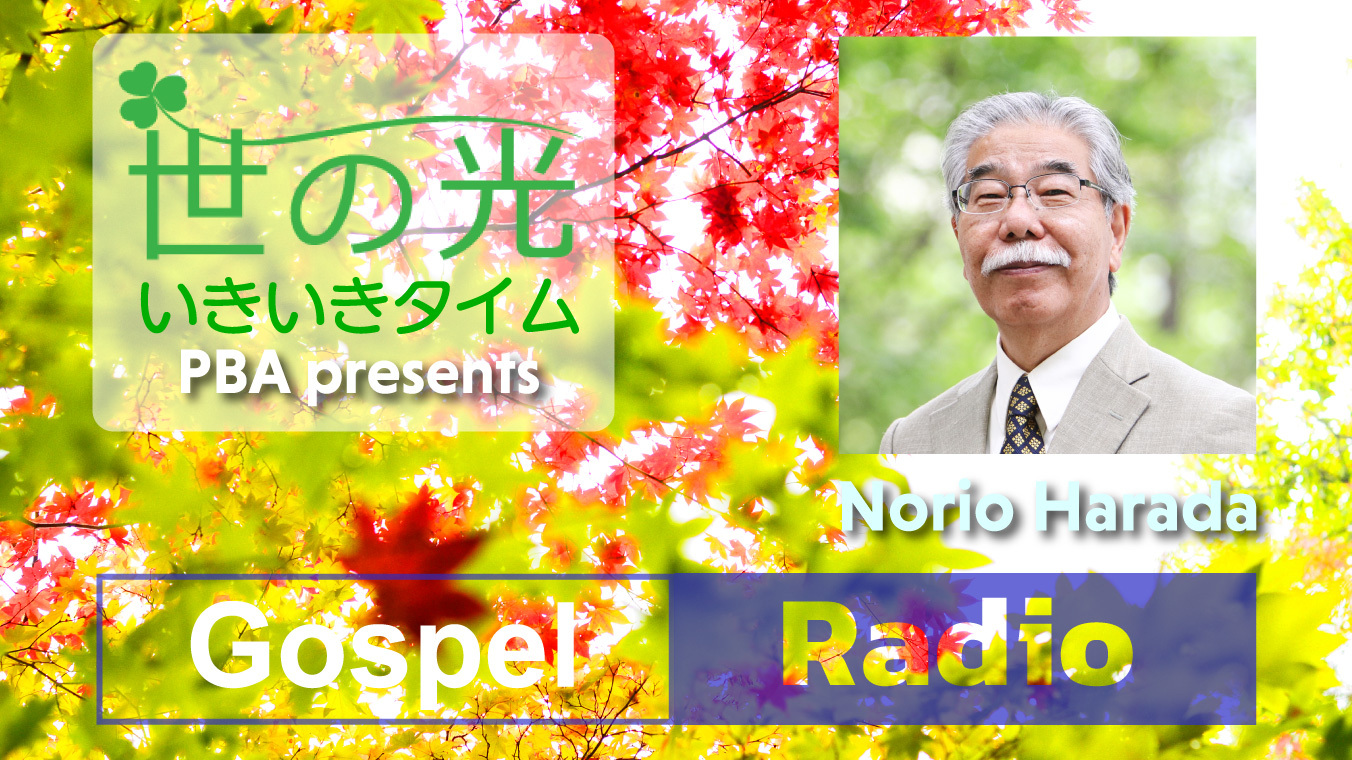 世の光
いきいきタイム
PBA presents

Norio Harada

Gospel Radio